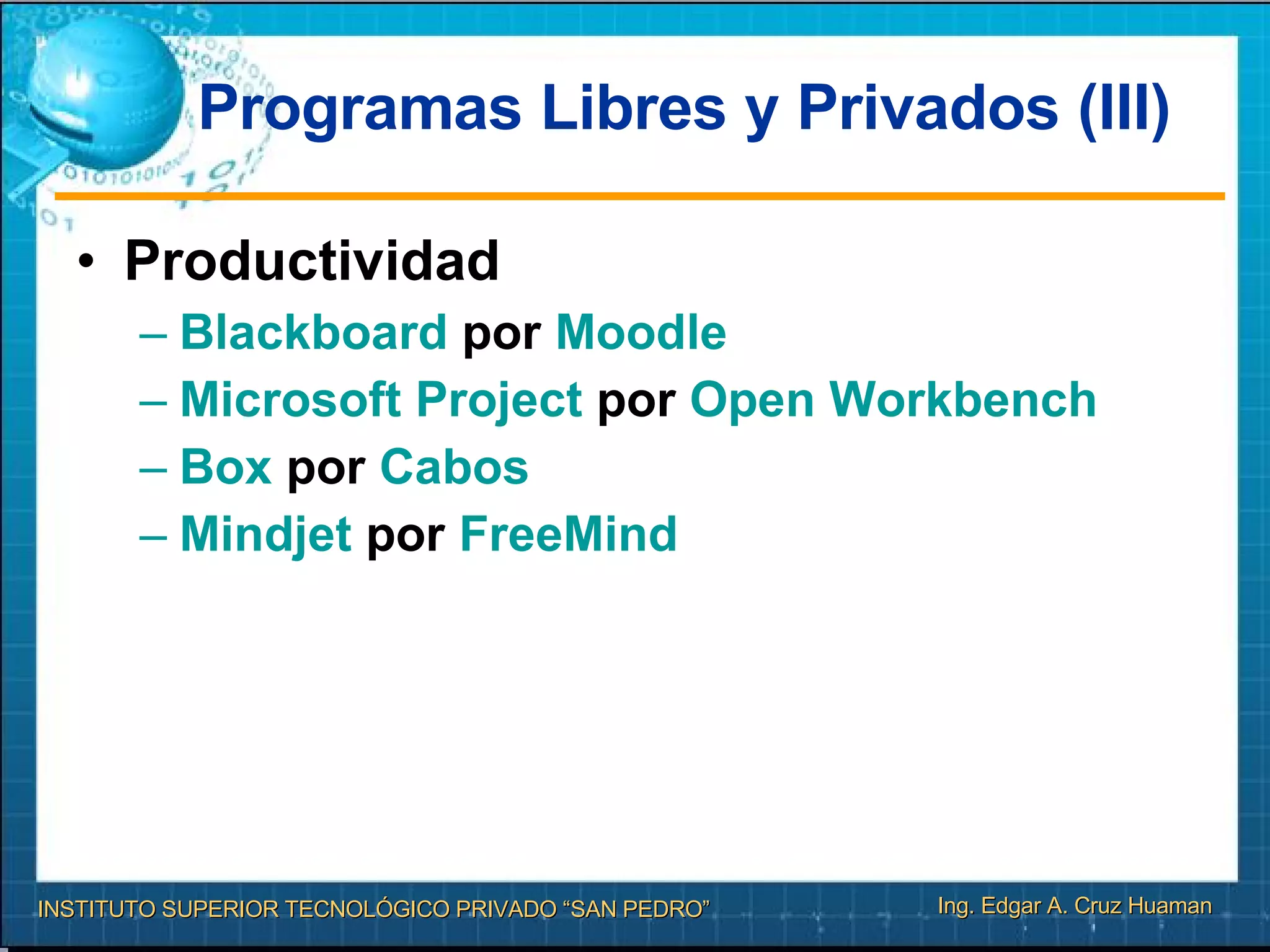 Programas Libres y Privados (III)

• Productividad
– Blackboard por Moodle
– Microsoft Project por Open Workbench
– Box por Cabos
– Mindjet por FreeMind

INSTITUTO SUPERIOR TECNOLÓGICO PRIVADO “SAN PEDRO”
Ing. Edgar A. Cruz Huaman